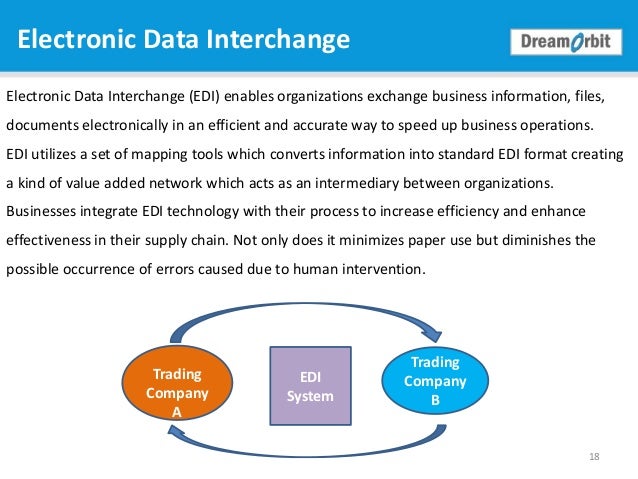 Electronic Data Interchange

DreamOrbit

Electronic Data Interchange (EDI) enables organizations exchange business information, files, documents electronically in an efficient and accurate way to speed up business operations. EDI utilizes a set of mapping tools which converts information into standard EDI format creating a kind of value added network which acts as an intermediary between organizations. Businesses integrate EDI technology with their process to increase efficiency and enhance effectiveness in their supply chain. Not only does it minimizes paper use but diminishes the possible occurrence of errors caused due to human intervention.

Trading Company A

EDI System

Trading Company B

18